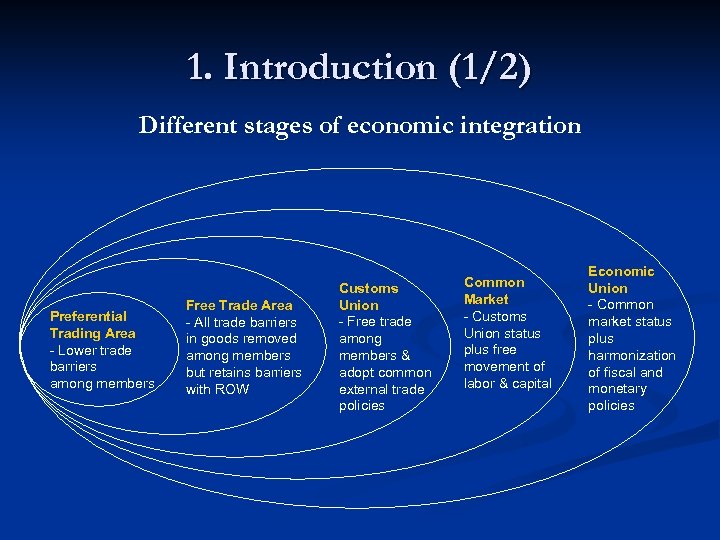 1. Introduction (1/2)

Different stages of economic integration

Preferential Trading Area
- Lower trade barriers among members

Free Trade Area
- All trade barriers in goods removed among members but retains barriers with ROW

Customs Union
- Free trade among members & adopt common external trade policies

Common Market
- Customs Union status plus free movement of labor & capital

Economic Union
- Common market status plus harmonization of fiscal and monetary policies